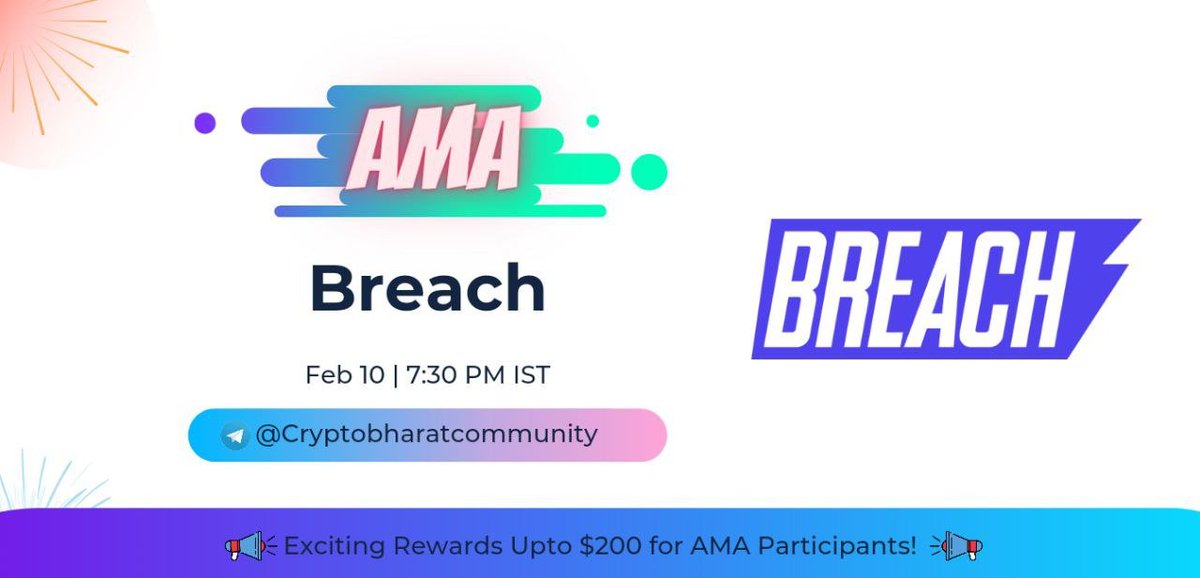 AMA

Breach

Feb 10 | 7:30 PM IST

@Cryptobharatcommunity

BREACH

Exciting Rewards Upto $200 for AMA Participants!